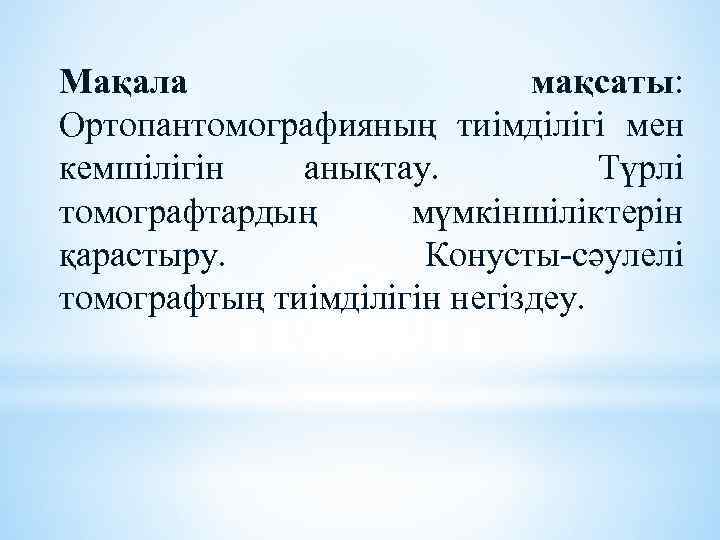 Мақала мақсаты: Ортопантомографияның тиімділігі мен кемшілігін анықтау. Түрлі томографтардың мүмкіншіліктерін қарастыру. Конусты-сәулелі томографтың тиімділігін негіздеу.